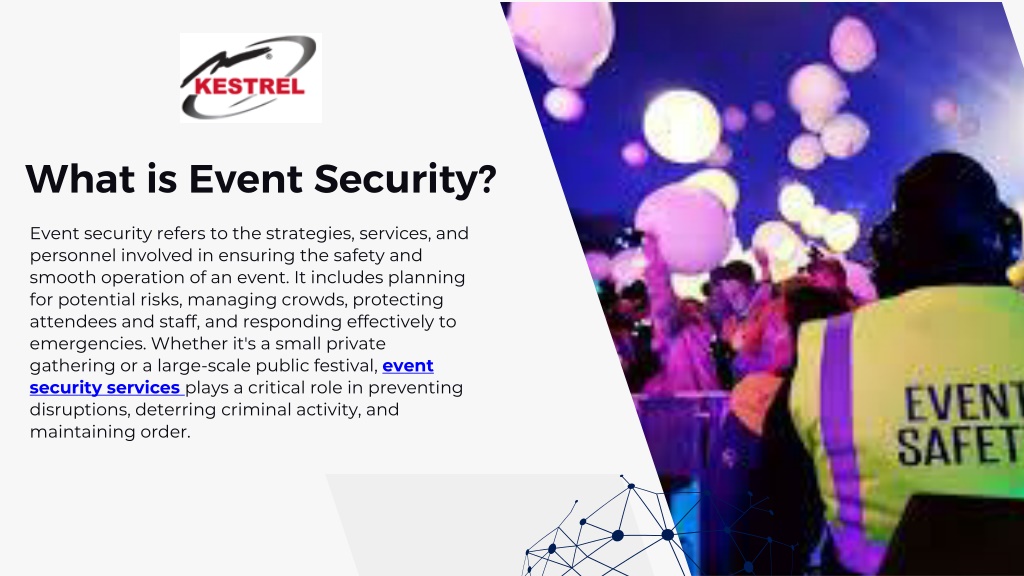 KESTREL

What is Event Security?

Event security refers to the strategies, services, and personnel involved in ensuring the safety and smooth operation of an event. It includes planning for potential risks, managing crowds, protecting attendees and staff, and responding effectively to emergencies. Whether it's a small private gathering or a large-scale public festival, event security services plays a critical role in preventing disruptions, deterring criminal activity, and maintaining order.

EVENT SAFET